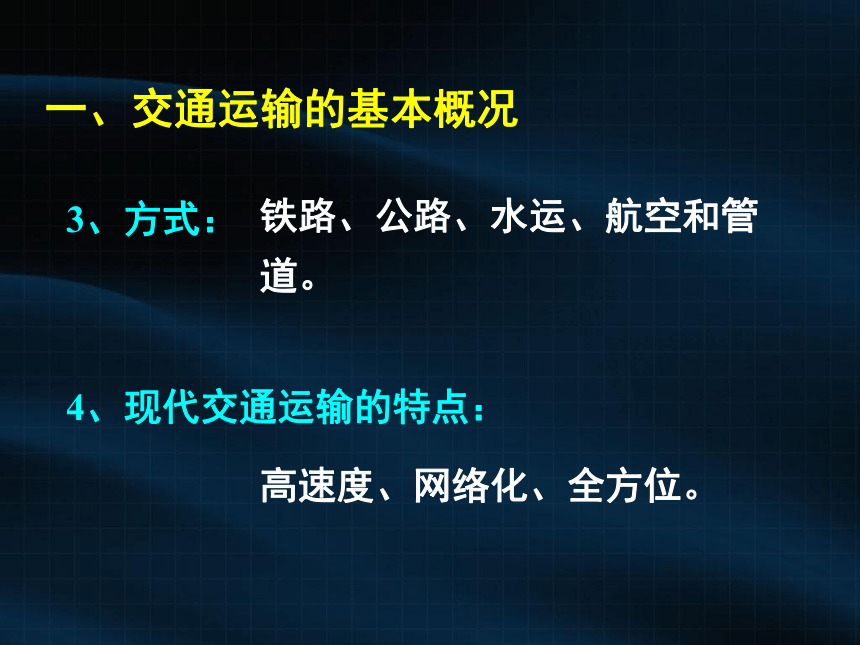 一、交通运输的基本概况

3、方式： 铁路、公路、水运、航空和管道。

4、现代交通运输的特点：

高速度、网络化、全方位。